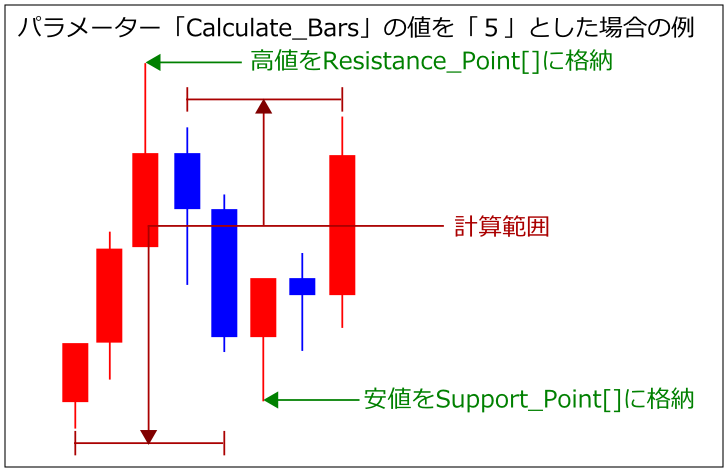 パラメーター「Calculate_Bars」の値を「５」とした場合の例

高値をResistance_Point[]に格納

計算範囲

安値をSupport_Point[]に格納